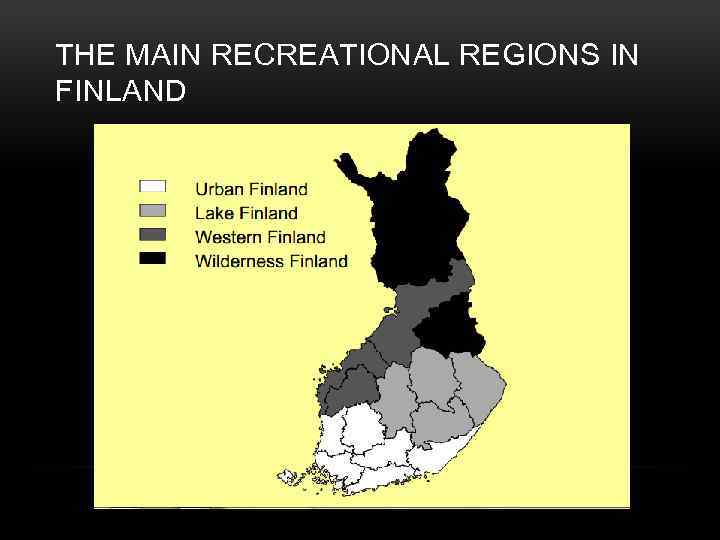 THE MAIN RECREATIONAL REGIONS IN FINLAND

Urban Finland
Lake Finland
Western Finland
Wilderness Finland